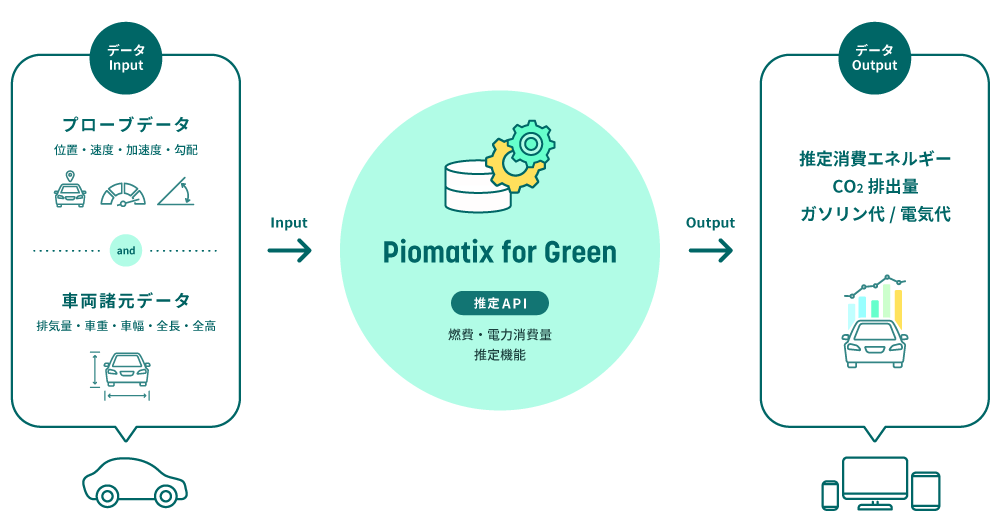 データ
Input

プローブデータ
位置・速度・加速度・勾配

and

車両諸元データ
排気量・車重・車幅・全長・全高

Input

Piomatix for Green

推定API

燃費・電力消費量
推定機能

Output

データ
Output

推定消費エネルギー
$CO_2$ 排出量
ガソリン代 / 電気代